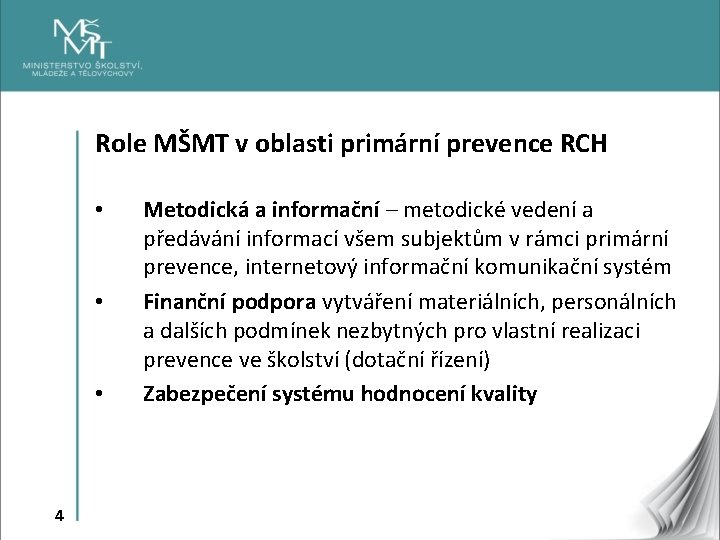 MŠMT
MINISTERSTVO ŠKOLSTVÍ, MLÁDEŽE A TĚLOVÝCHOVY

Role MŠMT v oblasti primární prevence RCH

• Metodická a informační – metodické vedení a předávání informací všem subjektům v rámci primární prevence, internetový informační komunikační systém

• Finanční podpora vytváření materiálních, personálních a dalších podmínek nezbytných pro vlastní realizaci prevence ve školství (dotační řízení)

• Zabezpečení systému hodnocení kvality

4